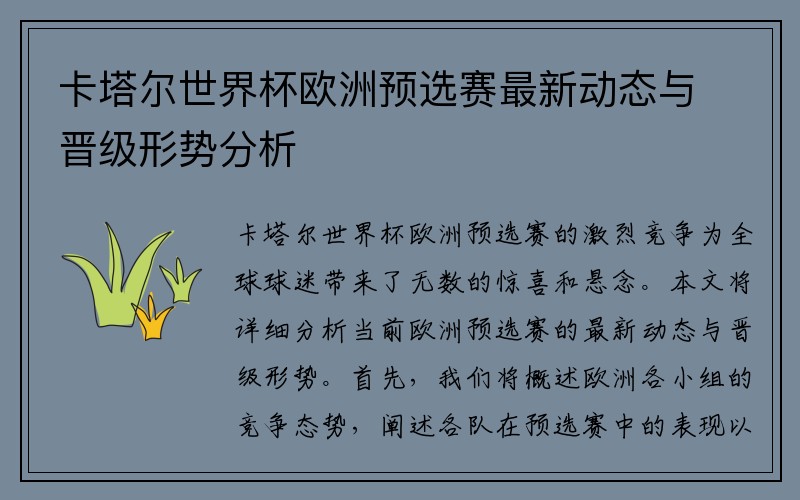 卡塔尔世界杯欧洲预选赛最新动态与晋级形势分析

卡塔尔世界杯欧洲预选赛的激烈竞争为全球球迷带来了无数的惊喜和悬念。本文将详细分析当前欧洲预选赛的最新动态与晋级形势。首先，我们将概述欧洲各小组的竞争态势，阐述各队在预选赛中的表现以